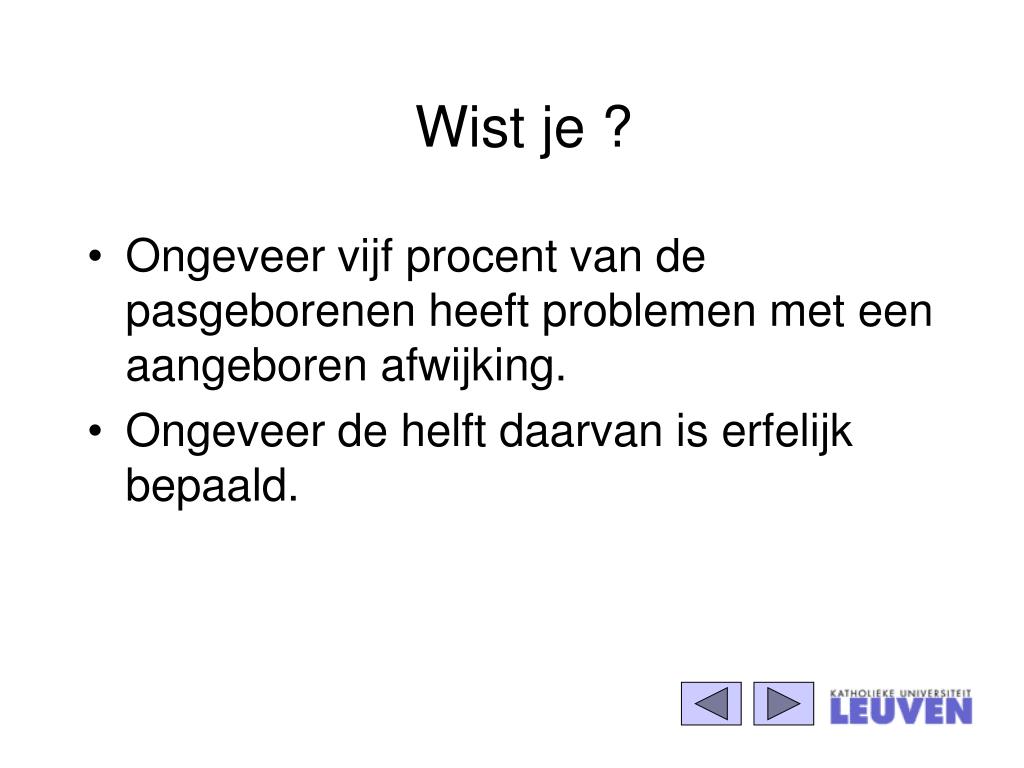 Wist je ?

• Ongeveer vijf procent van de pasgeborenen heeft problemen met een aangeboren afwijking.
• Ongeveer de helft daarvan is erfelijk bepaald.

KATHOLIEKE UNIVERSITEIT LEUVEN